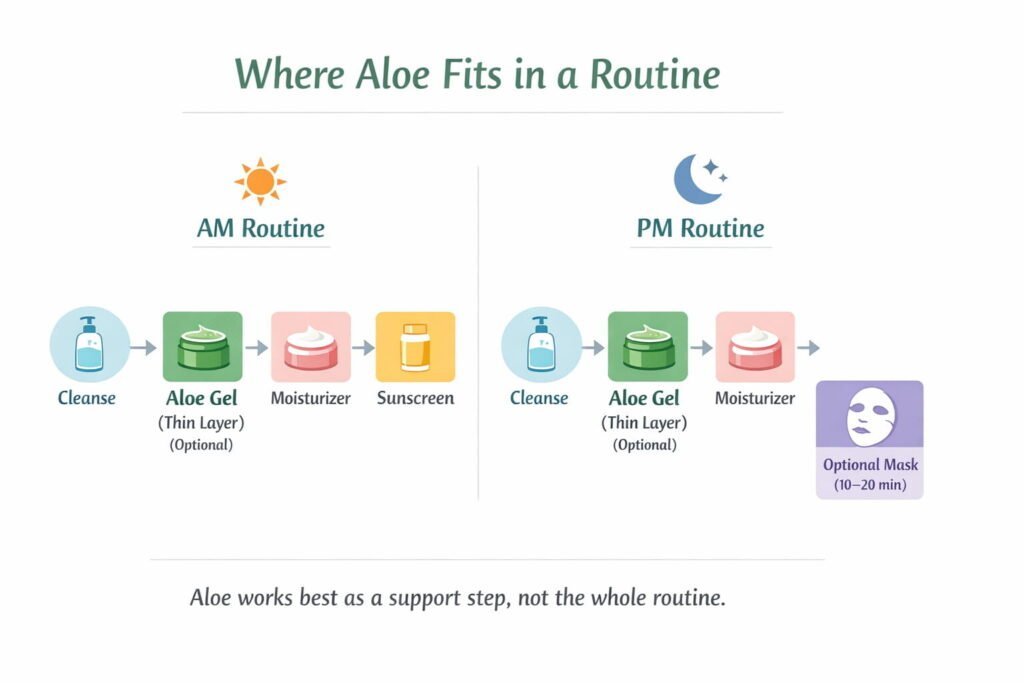 Where Aloe Fits in a Routine

AM Routine

Cleanse
Aloe Gel
(Thin Layer)
(Optional)
Moisturizer
Sunscreen

PM Routine

Cleanse
Aloe Gel
(Thin Layer)
(Optional)
Moisturizer
Optional Mask
(10–20 min)

Aloe works best as a support step, not the whole routine.